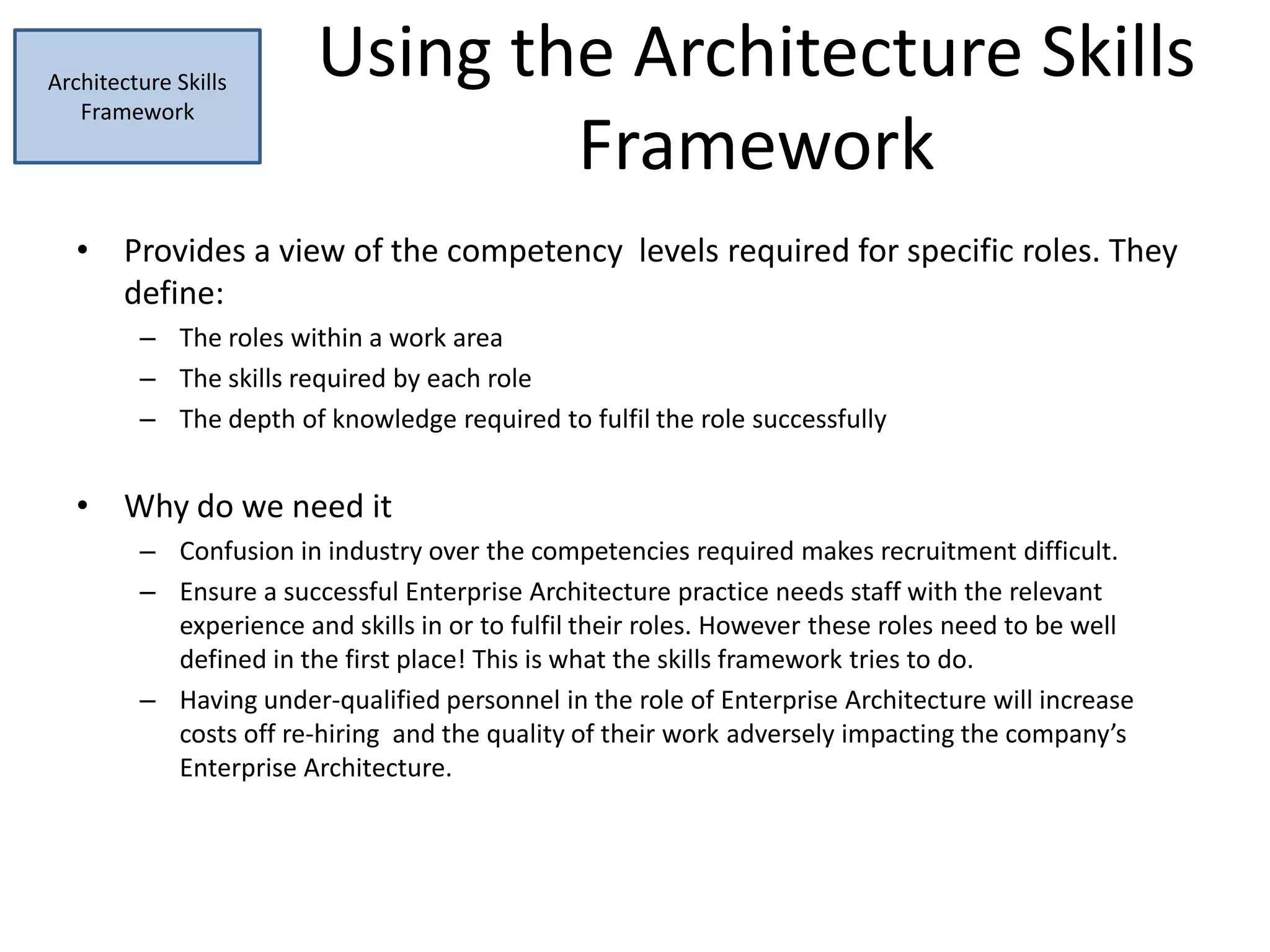 Architecture Skills Framework

Using the Architecture Skills Framework

• Provides a view of the competency levels required for specific roles. They define:
– The roles within a work area
– The skills required by each role
– The depth of knowledge required to fulfil the role successfully

• Why do we need it
– Confusion in industry over the competencies required makes recruitment difficult.
– Ensure a successful Enterprise Architecture practice needs staff with the relevant experience and skills in or to fulfil their roles. However these roles need to be well defined in the first place! This is what the skills framework tries to do.
– Having under-qualified personnel in the role of Enterprise Architecture will increase costs off re-hiring and the quality of their work adversely impacting the company's Enterprise Architecture.